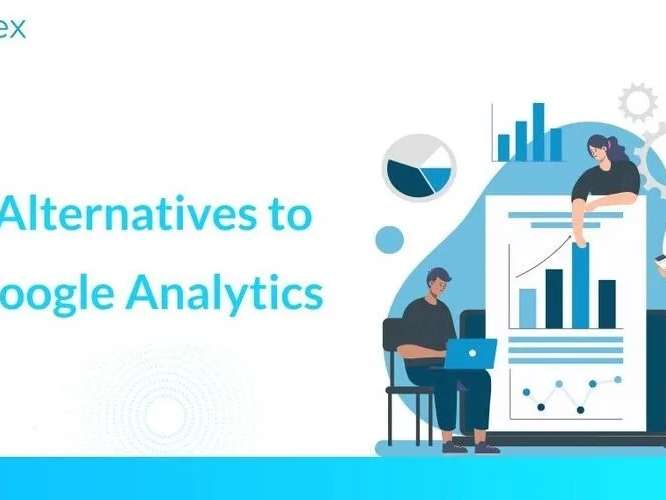 ex

Alternatives to oogle Analytics